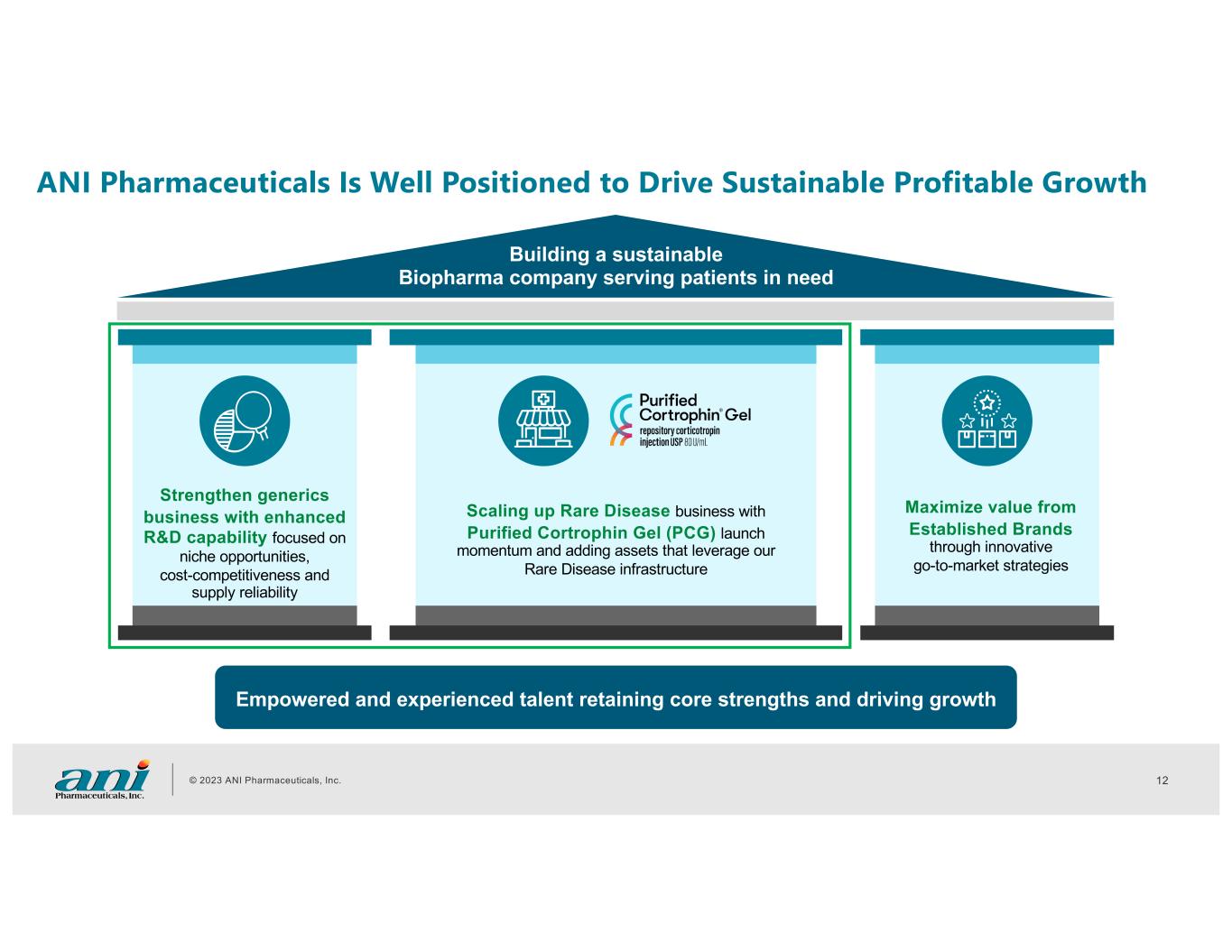 ANI Pharmaceuticals Is Well Positioned to Drive Sustainable Profitable Growth

Building a sustainable
Biopharma company serving patients in need

Strengthen generics business with enhanced R&D capability focused on niche opportunities, cost-competitiveness and supply reliability

Purified Cortrophin® Gel
repository corticotropin injection USP 80 U/mL

Scaling up Rare Disease business with Purified Cortrophin Gel (PCG) launch momentum and adding assets that leverage our Rare Disease infrastructure

Maximize value from Established Brands through innovative go-to-market strategies

Empowered and experienced talent retaining core strengths and driving growth

ani Pharmaceuticals, Inc.

© 2023 ANI Pharmaceuticals, Inc.

12